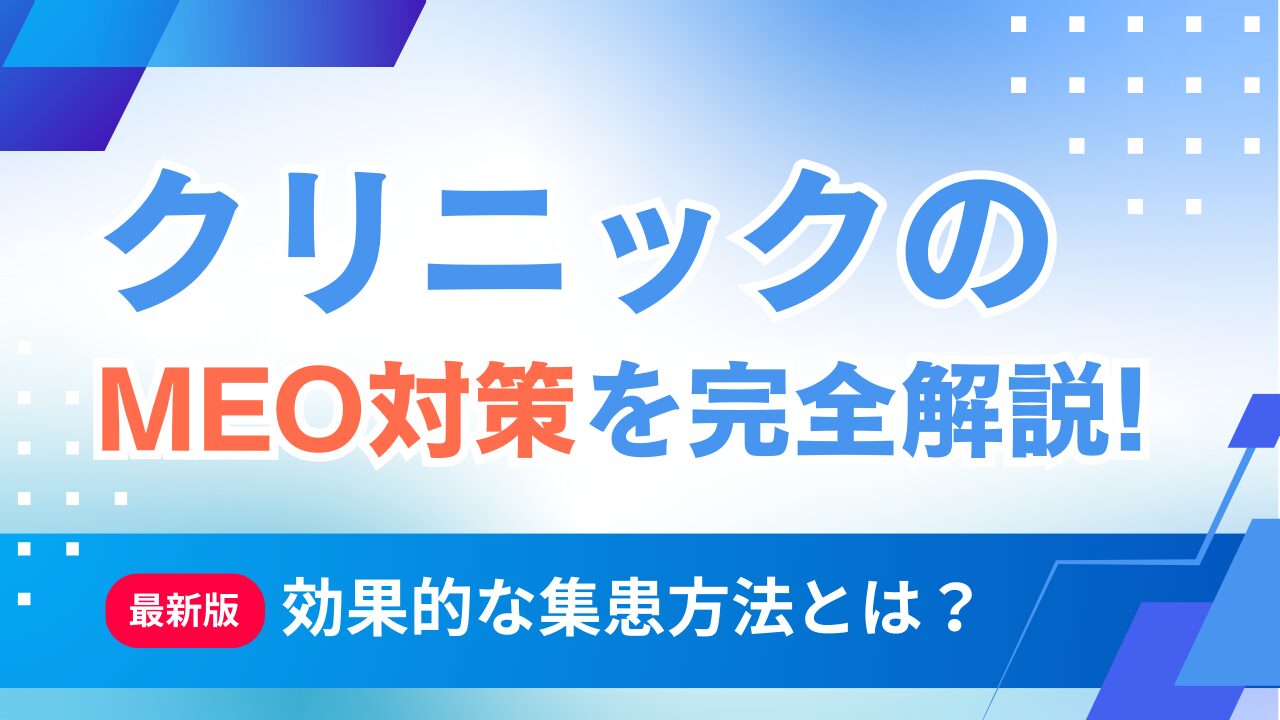 クリニックの

MEO対策を完全解説!

最新版 効果的な集患方法とは？